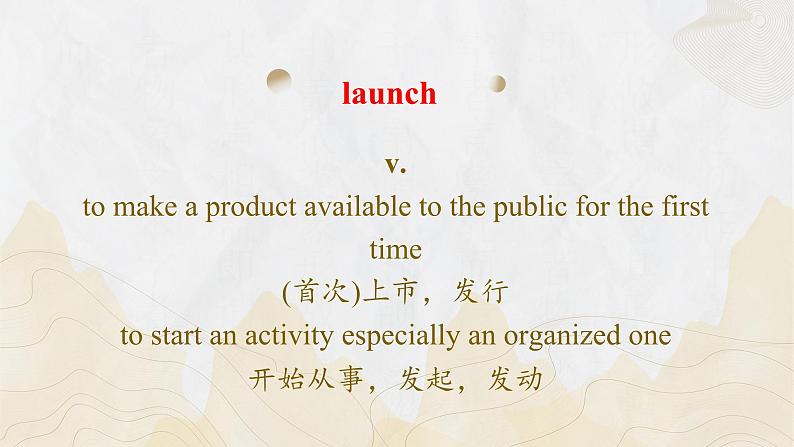 launch

v.

to make a product available to the public for the first time

(首次)上市，发行

to start an activity especially an organized one

开始从事，发起，发动